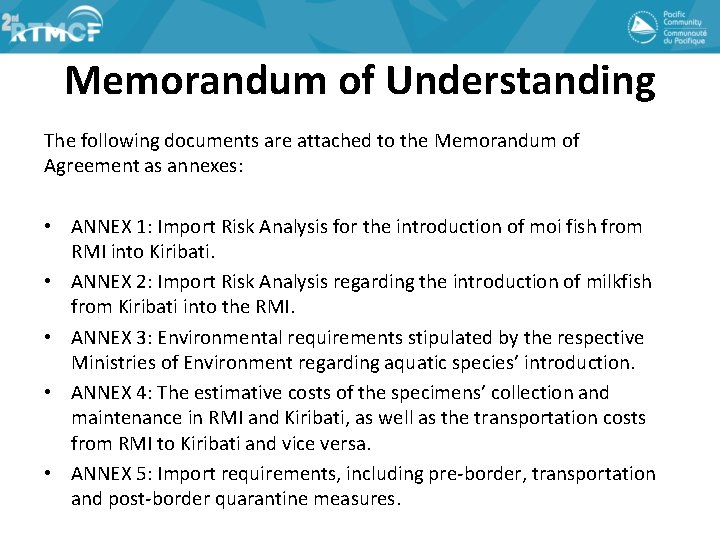 2nd RTMCF

Pacific Community
Communauté du Pacifique

Memorandum of Understanding

The following documents are attached to the Memorandum of Agreement as annexes:

• ANNEX 1: Import Risk Analysis for the introduction of moi fish from RMI into Kiribati.
• ANNEX 2: Import Risk Analysis regarding the introduction of milkfish from Kiribati into the RMI.
• ANNEX 3: Environmental requirements stipulated by the respective Ministries of Environment regarding aquatic species' introduction.
• ANNEX 4: The estimative costs of the specimens' collection and maintenance in RMI and Kiribati, as well as the transportation costs from RMI to Kiribati and vice versa.
• ANNEX 5: Import requirements, including pre-border, transportation and post-border quarantine measures.